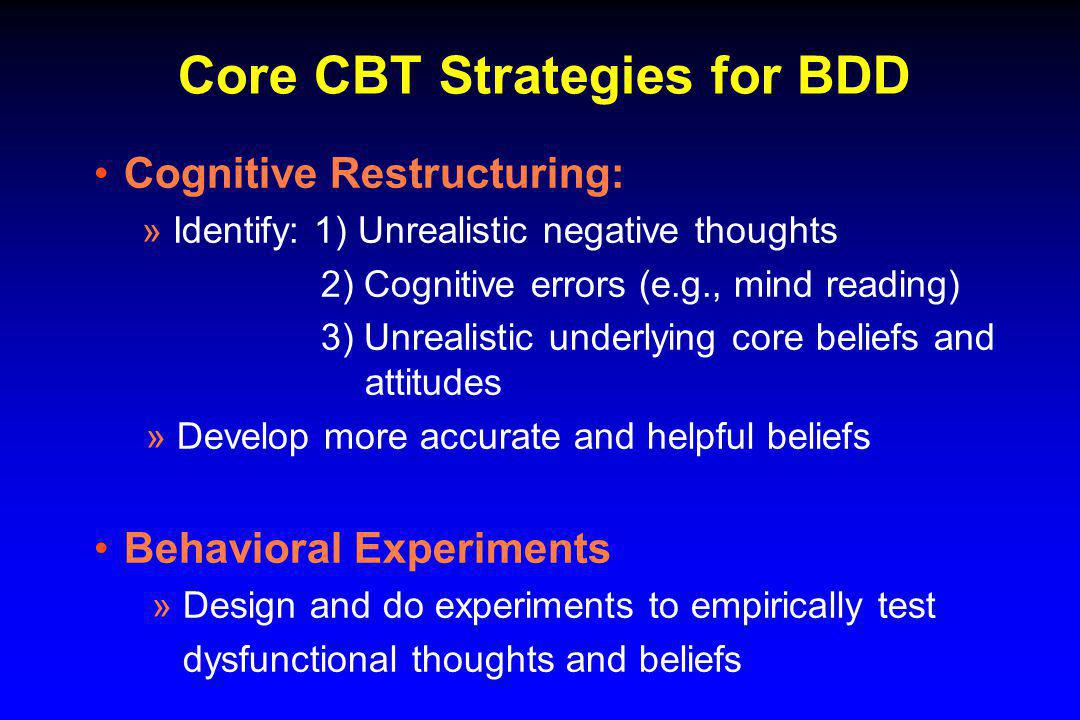 Core CBT Strategies for BDD

• Cognitive Restructuring:

» Identify: 1) Unrealistic negative thoughts
2) Cognitive errors (e.g., mind reading)
3) Unrealistic underlying core beliefs and attitudes

» Develop more accurate and helpful beliefs

• Behavioral Experiments

» Design and do experiments to empirically test dysfunctional thoughts and beliefs